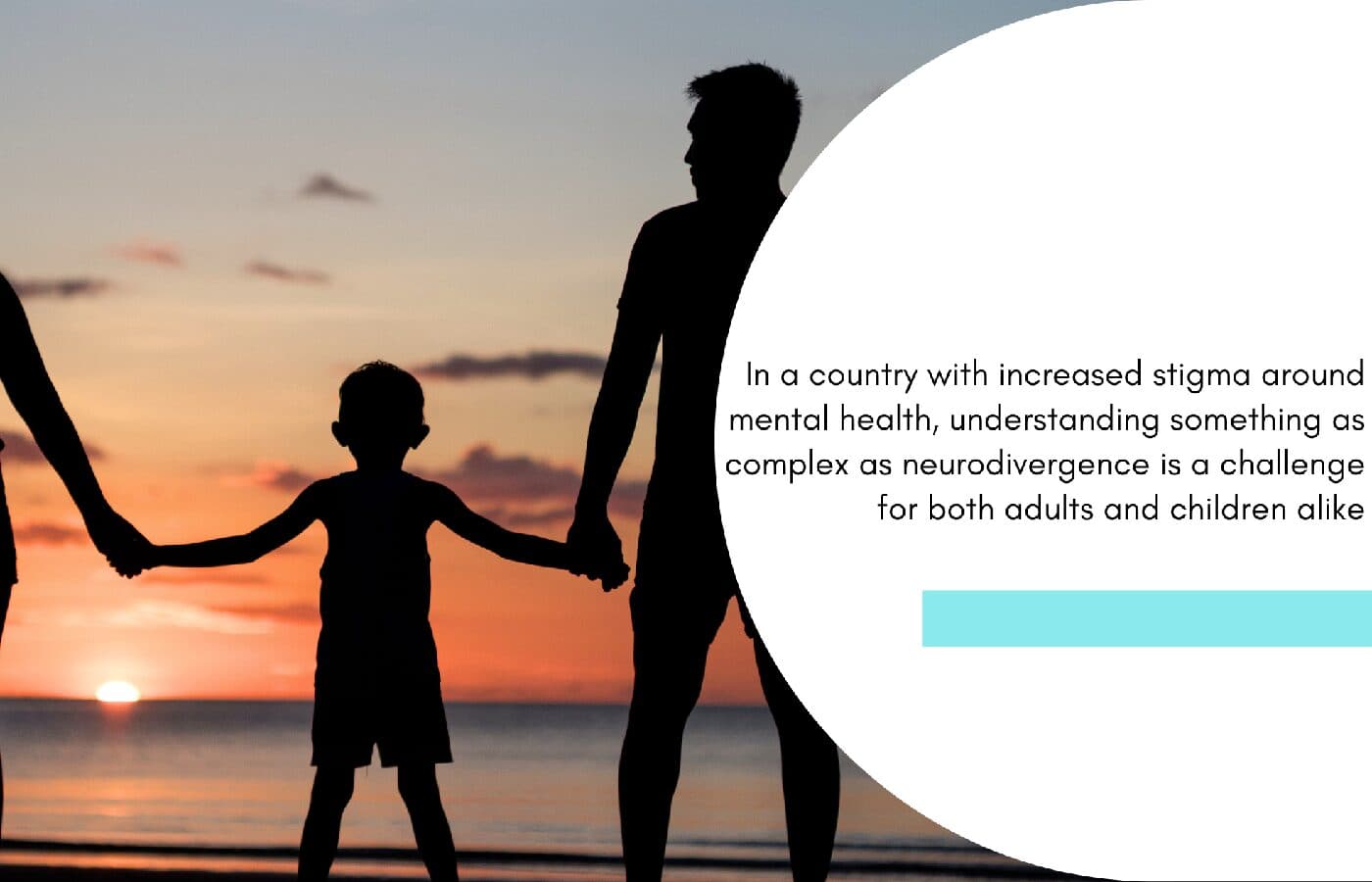 In a country with increased stigma around mental health, understanding something as complex as neurodivergence is a challenge for both adults and children alike